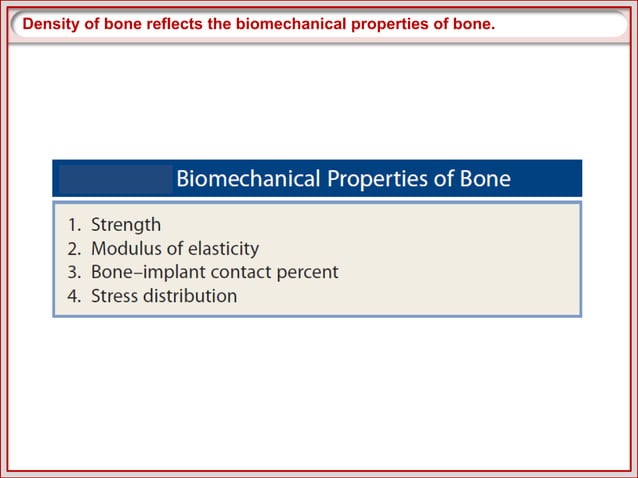 Density of bone reflects the biomechanical properties of bone.

Biomechanical Properties of Bone

1. Strength
2. Modulus of elasticity
3. Bone–implant contact percent
4. Stress distribution